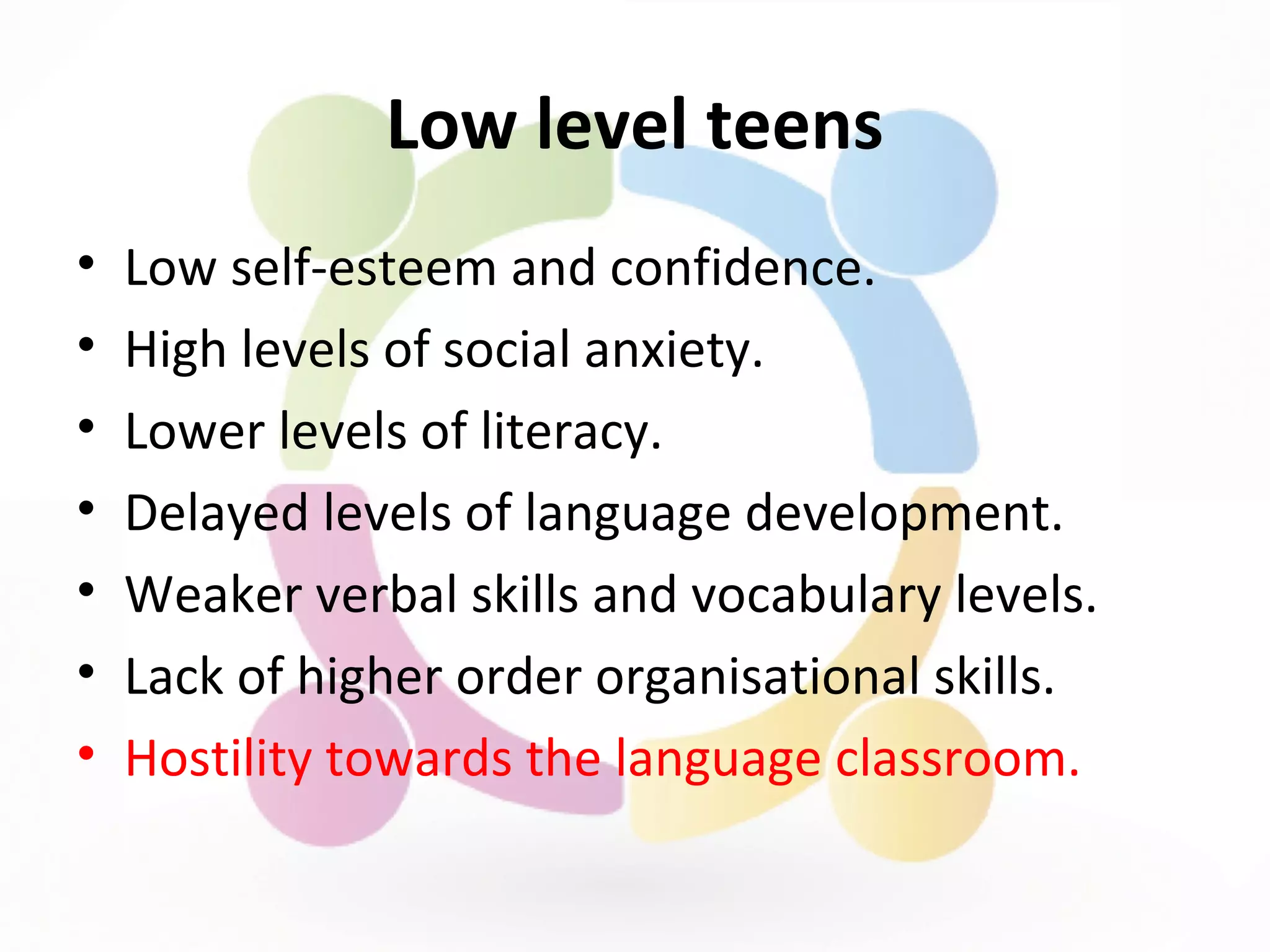 Low level teens

• Low self-esteem and confidence.
• High levels of social anxiety.
• Lower levels of literacy.
• Delayed levels of language development.
• Weaker verbal skills and vocabulary levels.
• Lack of higher order organisational skills.
• Hostility towards the language classroom.